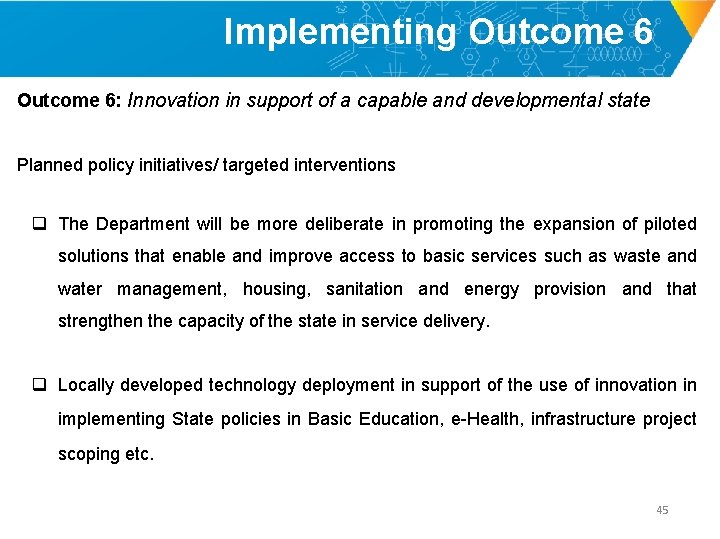 Implementing Outcome 6

Outcome 6: Innovation in support of a capable and developmental state

Planned policy initiatives/ targeted interventions

❑ The Department will be more deliberate in promoting the expansion of piloted solutions that enable and improve access to basic services such as waste and water management, housing, sanitation and energy provision and that strengthen the capacity of the state in service delivery.

❑ Locally developed technology deployment in support of the use of innovation in implementing State policies in Basic Education, e-Health, infrastructure project scoping etc.

45